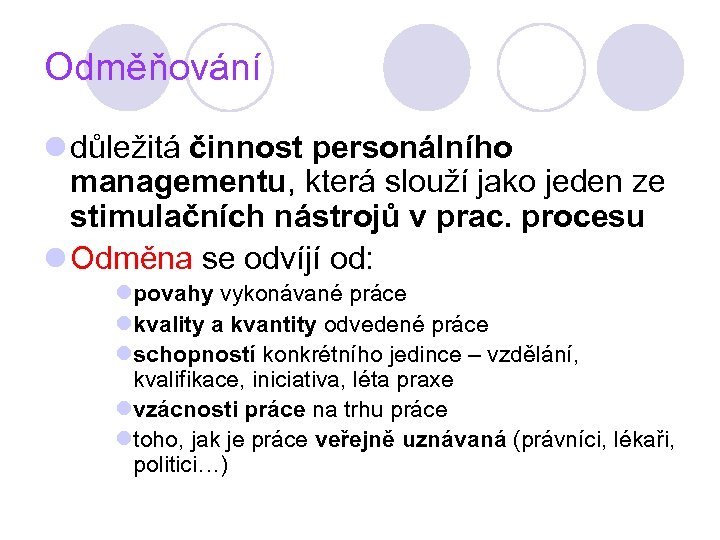 Odměňování

důležitá činnost personálního managementu, která slouží jako jeden ze stimulačních nástrojů v prac. procesu

Odměna se odvíjí od:

povahy vykonávané práce

kvality a kvantity odvedené práce

schopností konkrétního jedince – vzdělání, kvalifikace, iniciativa, léta praxe

vzácnosti práce na trhu práce

toho, jak je práce veřejně uznávaná (právníci, lékaři, politici…)